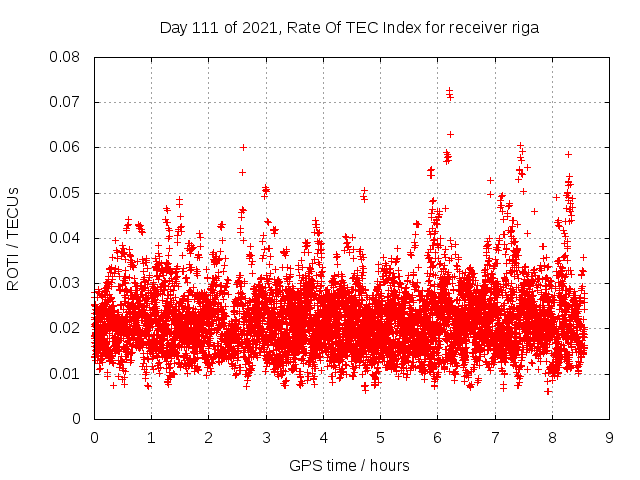 Day 111 of 2021, Rate Of TEC Index for receiver riga

ROTI / TECUs

0.08
0.07
0.06
0.05
0.04
0.03
0.02
0.01
0

0 1 2 3 4 5 6 7 8 9

GPS time / hours